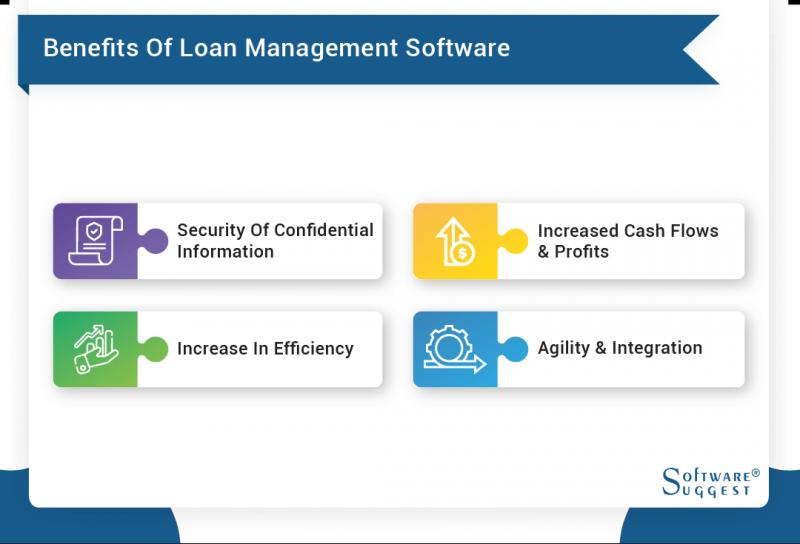 Benefits Of Loan Management Software

Security Of Confidential Information

Increased Cash Flows & Profits

Increase In Efficiency

Agility & Integration

SOFTWARE® SUGGEST